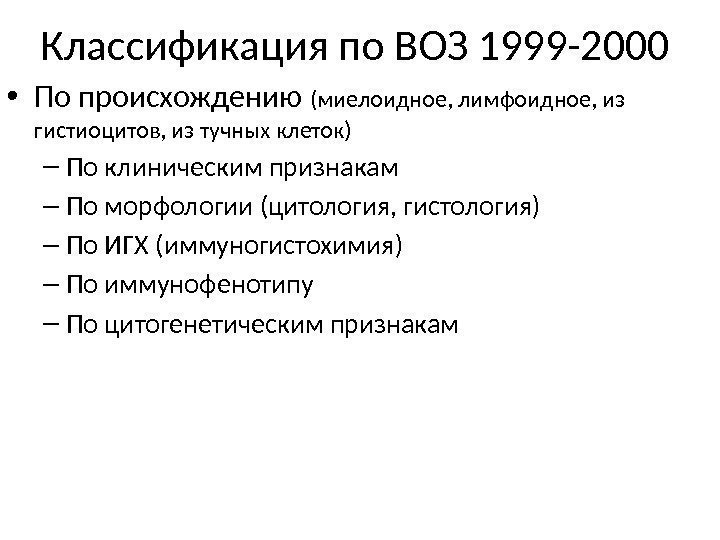 Классификация по ВОЗ 1999-2000

• По происхождению (миелоидное, лимфоидное, из гистиоцитов, из тучных клеток)
– По клиническим признакам
– По морфологии (цитология, гистология)
– По ИГХ (иммуногистохимия)
– По иммунофенотипу
– По цитогенетическим признакам